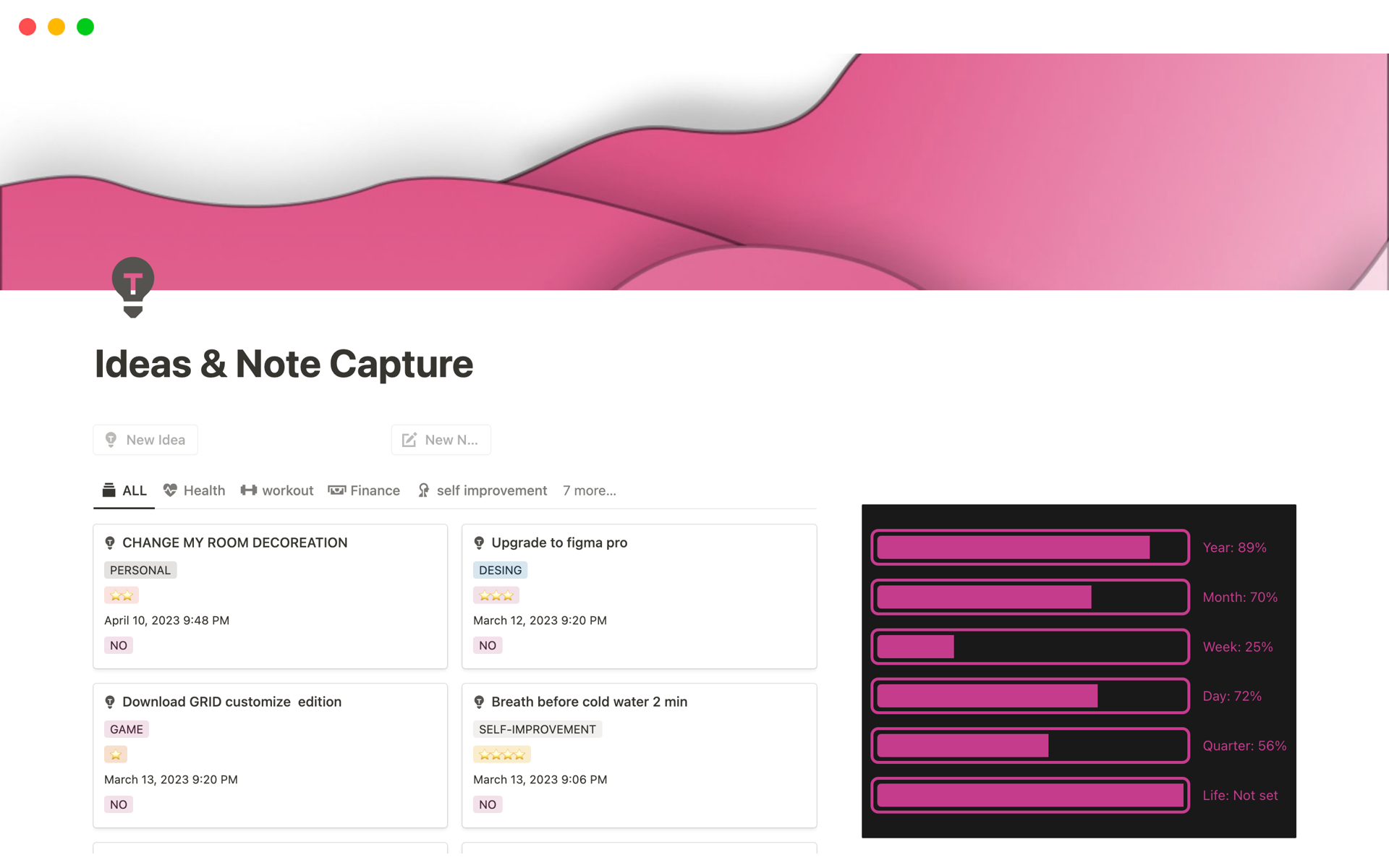 Ideas & Note Capture

New Idea

New N...

ALL Health workout Finance self improvement 7 more...

CHANGE MY ROOM DECOREATION
PERSONAL
⭐⭐
April 10, 2023 9:48 PM
NO

Upgrade to figma pro
DESING
⭐⭐⭐
March 12, 2023 9:20 PM
NO

Download GRID customize edition
GAME
⭐
March 13, 2023 9:20 PM
NO

Breath before cold water 2 min
SELF-IMPROVEMENT
⭐⭐⭐⭐
March 13, 2023 9:06 PM
NO

Year: 89%
Month: 70%
Week: 25%
Day: 72%
Quarter: 56%
Life: Not set